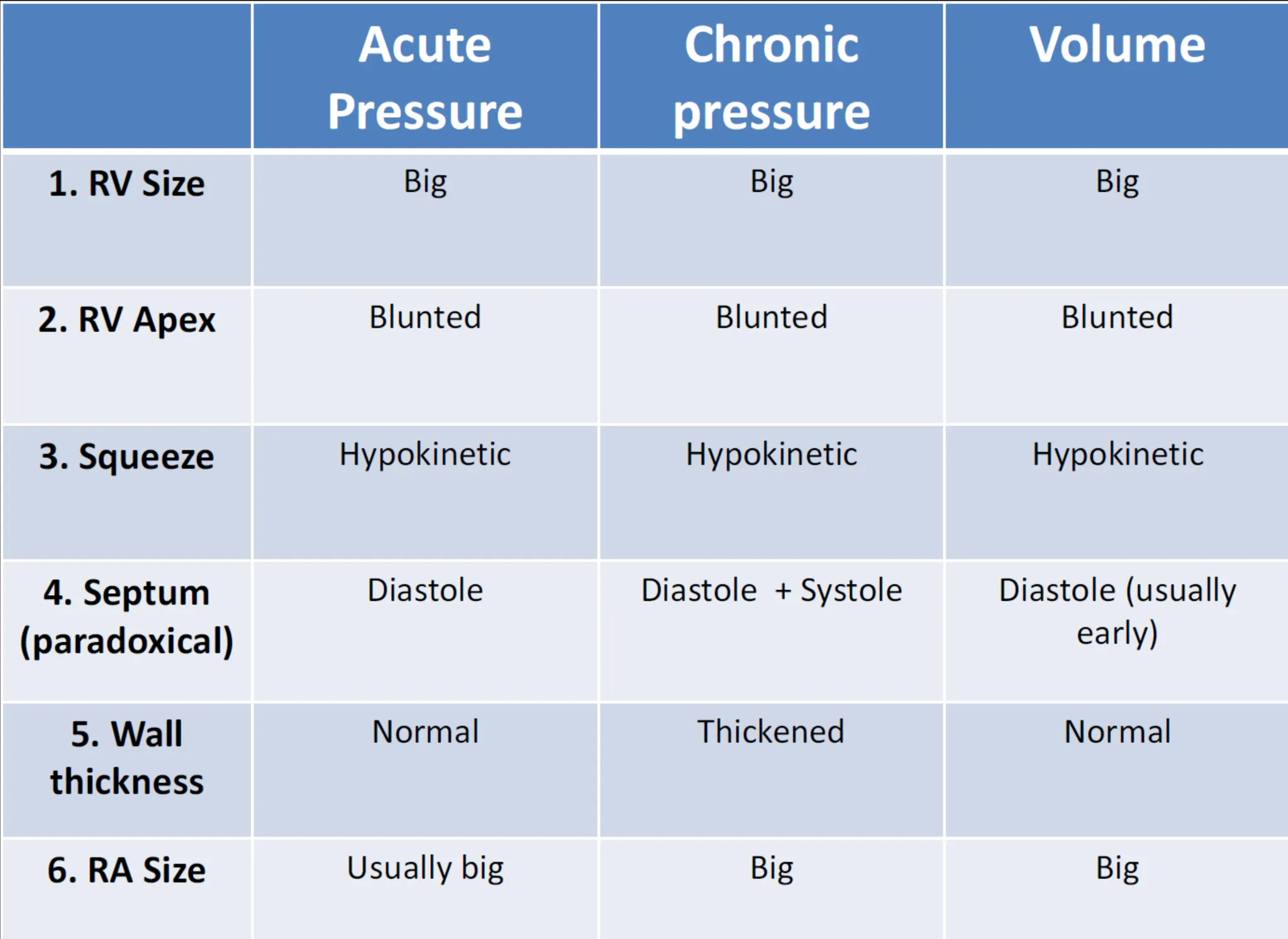 |  | Acute Pressure | Chronic pressure | Volume |
|---|---|---|---|
| 1. RV Size | Big | Big | Big |
| 2. RV Apex | Blunted | Blunted | Blunted |
| 3. Squeeze | Hypokinetic | Hypokinetic | Hypokinetic |
| 4. Septum (paradoxical) | Diastole | Diastole + Systole | Diastole (usually early) |
| 5. Wall thickness | Normal | Thickened | Normal |
| 6. RA Size | Usually big | Big | Big |